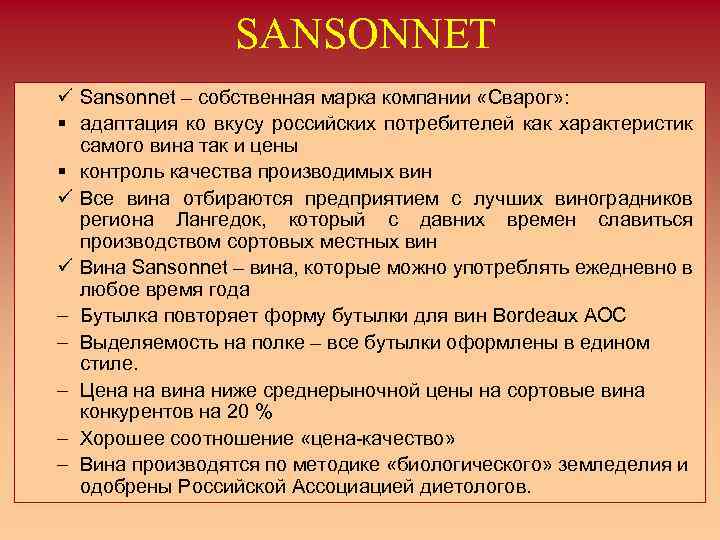 SANSONNET

✓ Sansonnet – собственная марка компании «Сварог»:
▪ адаптация ко вкусу российских потребителей как характеристик самого вина так и цены
▪ контроль качества производимых вин
✓ Все вина отбираются предприятием с лучших виноградников региона Лангедок, который с давних времен славиться производством сортовых местных вин
✓ Вина Sansonnet – вина, которые можно употреблять ежедневно в любое время года
– Бутылка повторяет форму бутылки для вин Bordeaux AOC
– Выделяемость на полке – все бутылки оформлены в едином стиле.
– Цена на вина ниже среднерыночной цены на сортовые вина конкурентов на 20 %
– Хорошее соотношение «цена-качество»
– Вина производятся по методике «биологического» земледелия и одобрены Российской Ассоциацией диетологов.